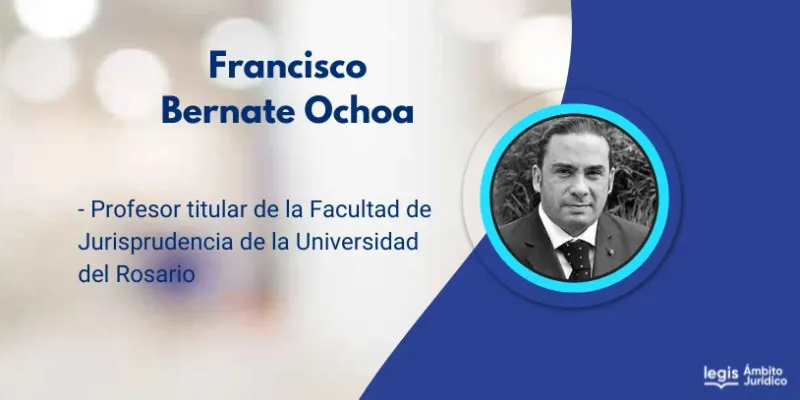 Francisco Bernate Ochoa

- Profesor titular de la Facultad de Jurisprudencia de la Universidad del Rosario

legis Ámbito Jurídico